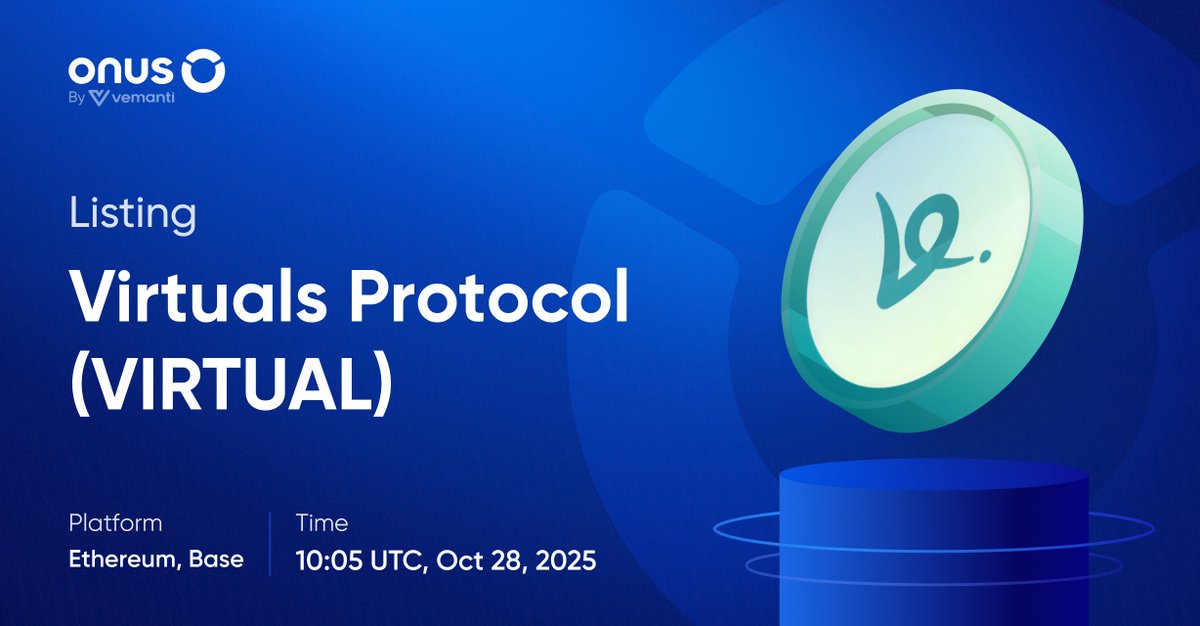 onus
By vemanti

Listing

Virtuals Protocol (VIRTUAL)

Platform
Ethereum, Base

Time
10:05 UTC, Oct 28, 2025